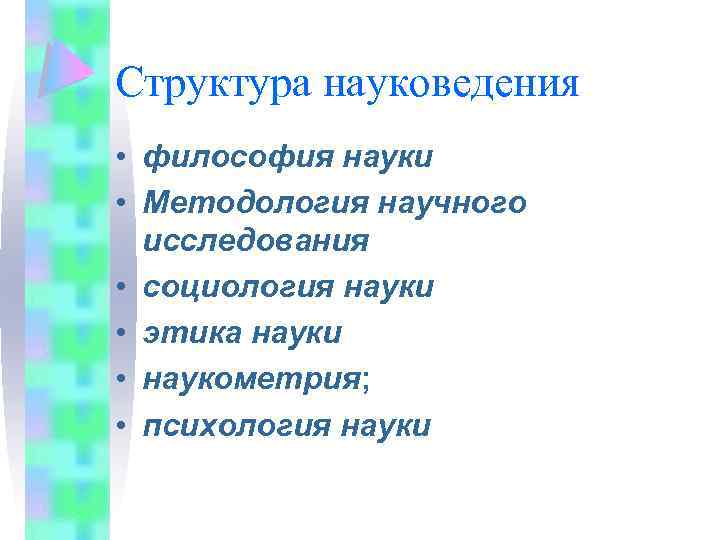 Структура науковедения

• философия науки
• Методология научного исследования
• социология науки
• этика науки
• наукометрия;
• психология науки